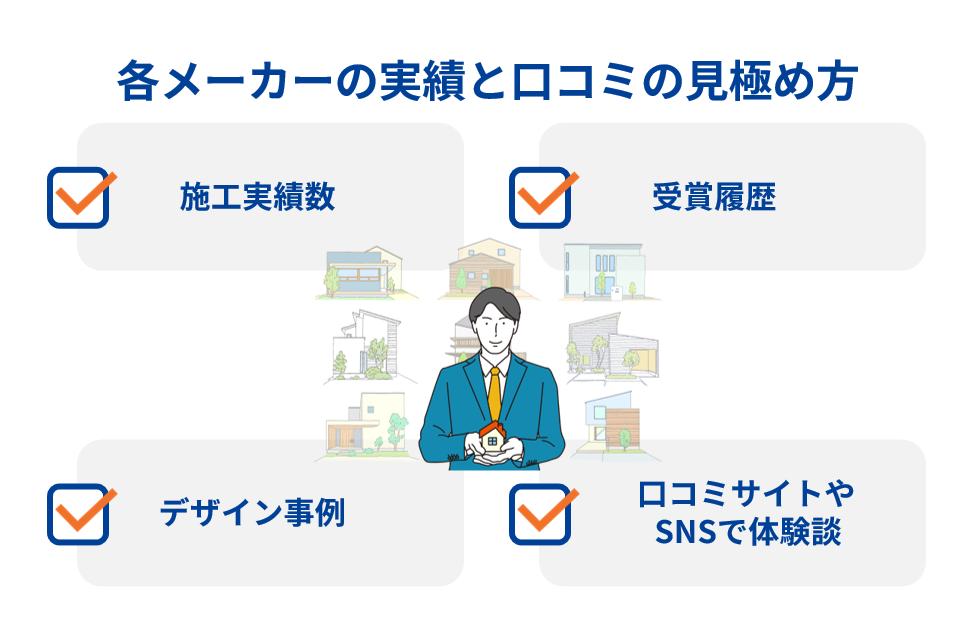 各メーカーの実績と口コミの見極め方

施工実績数

受賞履歴

デザイン事例

口コミサイトや
SNSで体験談